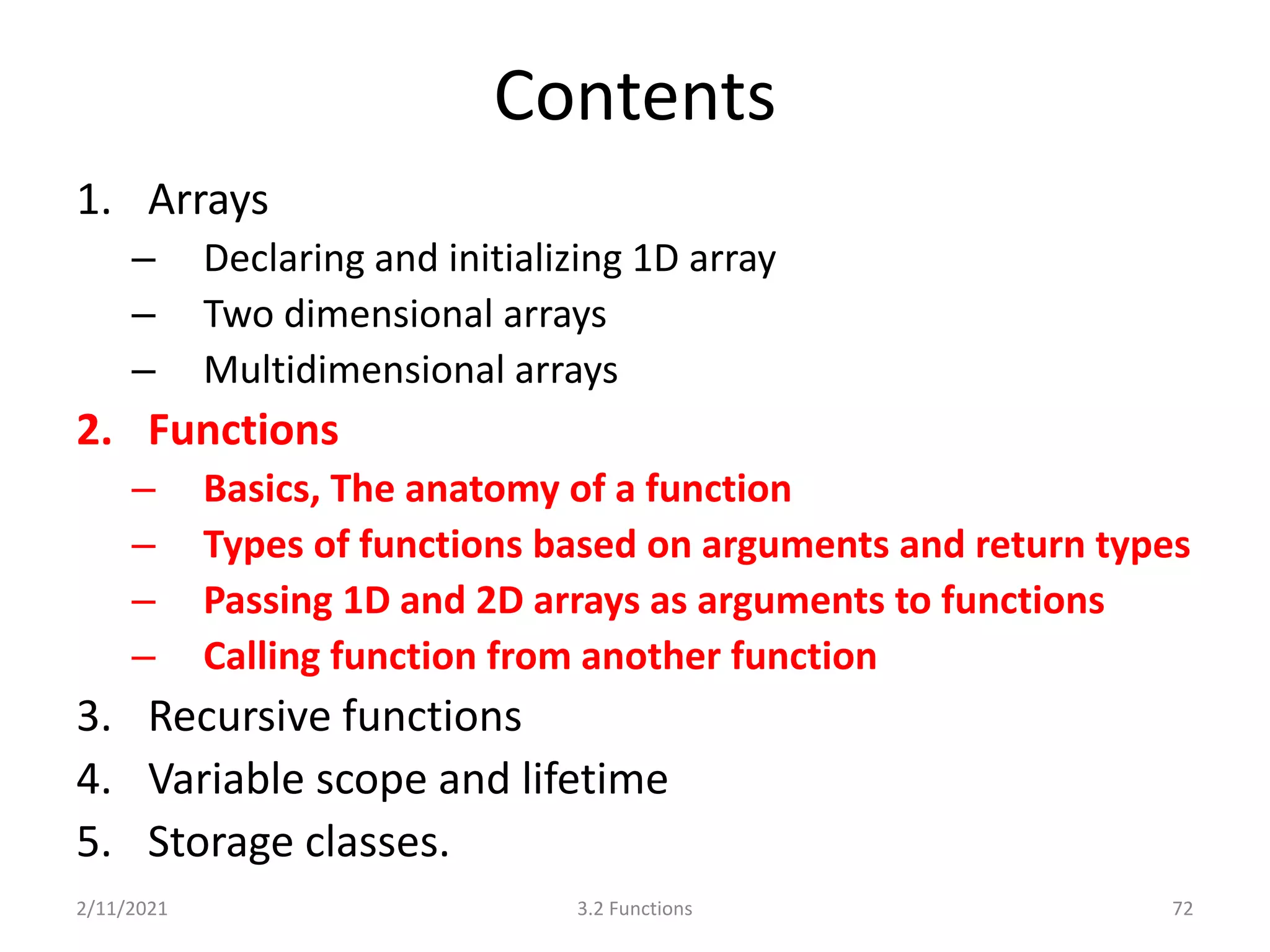 Contents

1. Arrays
– Declaring and initializing 1D array
– Two dimensional arrays
– Multidimensional arrays
2. Functions
– Basics, The anatomy of a function
– Types of functions based on arguments and return types
– Passing 1D and 2D arrays as arguments to functions
– Calling function from another function
3. Recursive functions
4. Variable scope and lifetime
5. Storage classes.

2/11/2021
3.2 Functions
72